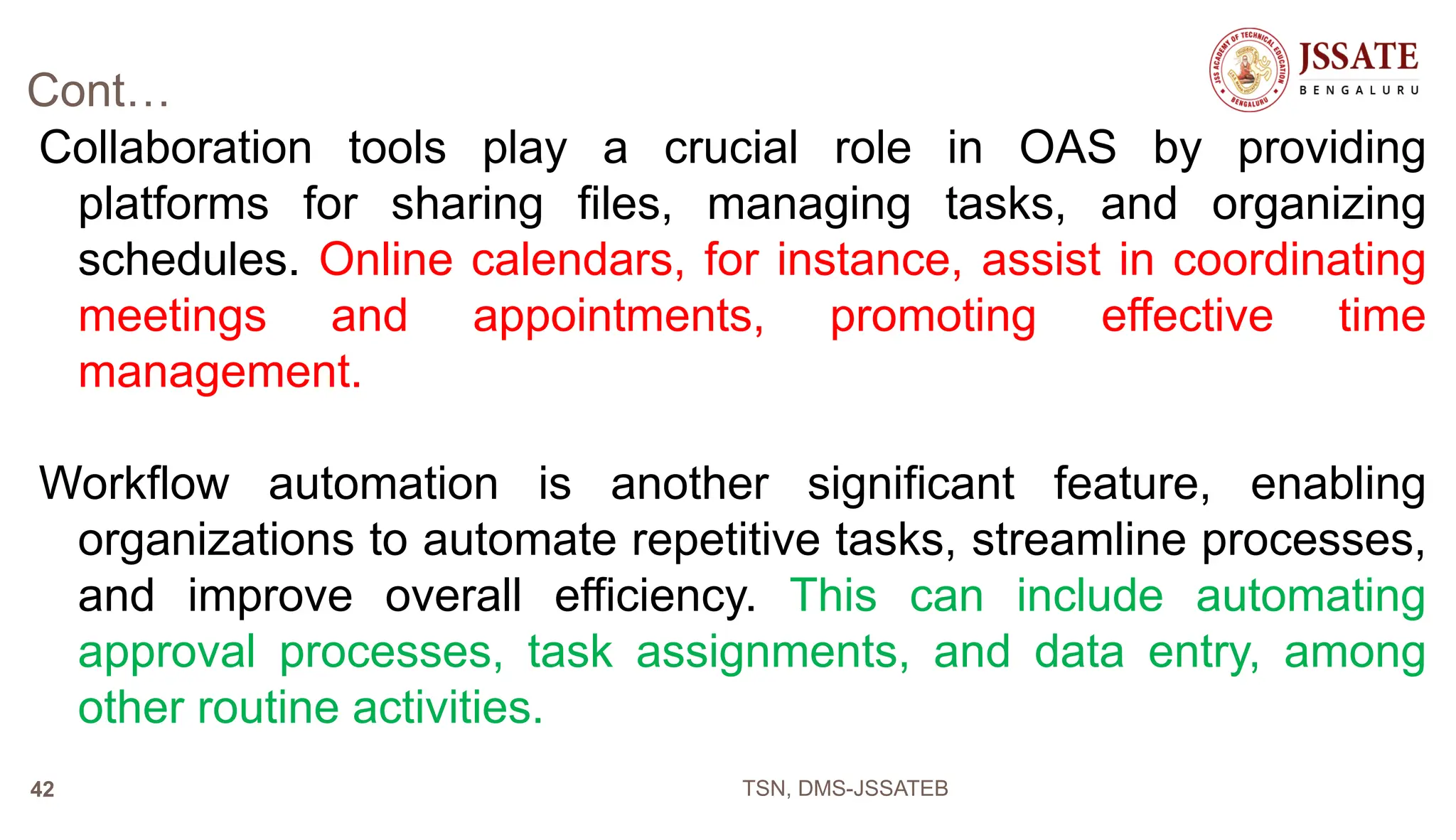 Cont…

JSS ACADEMY OF TECHNICAL EDUCATION BENGALURU

JSSATE
BENGALURU

Collaboration tools play a crucial role in OAS by providing platforms for sharing files, managing tasks, and organizing schedules. Online calendars, for instance, assist in coordinating meetings and appointments, promoting effective time management.

Workflow automation is another significant feature, enabling organizations to automate repetitive tasks, streamline processes, and improve overall efficiency. This can include automating approval processes, task assignments, and data entry, among other routine activities.

42

TSN, DMS-JSSATEB